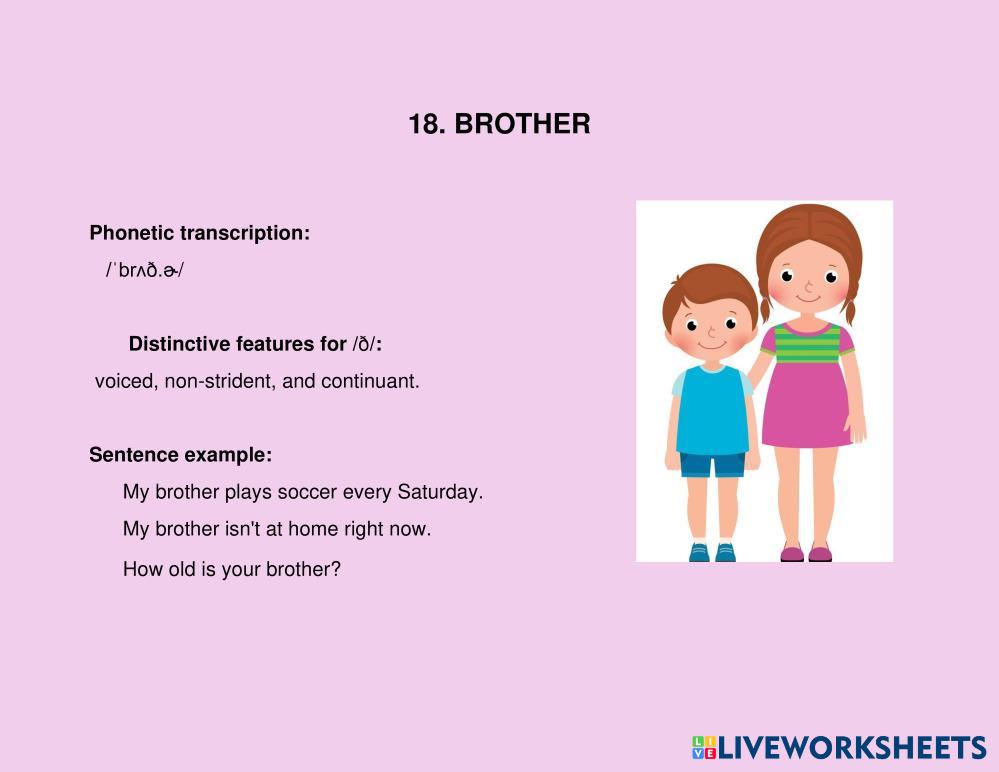 18. BROTHER

Phonetic transcription:
/ˈbrʌð.ɚ/

Distinctive features for /ð/:
voiced, non-strident, and continuant.

Sentence example:
My brother plays soccer every Saturday.
My brother isn't at home right now.
How old is your brother?

LIVEWORKSHEETS